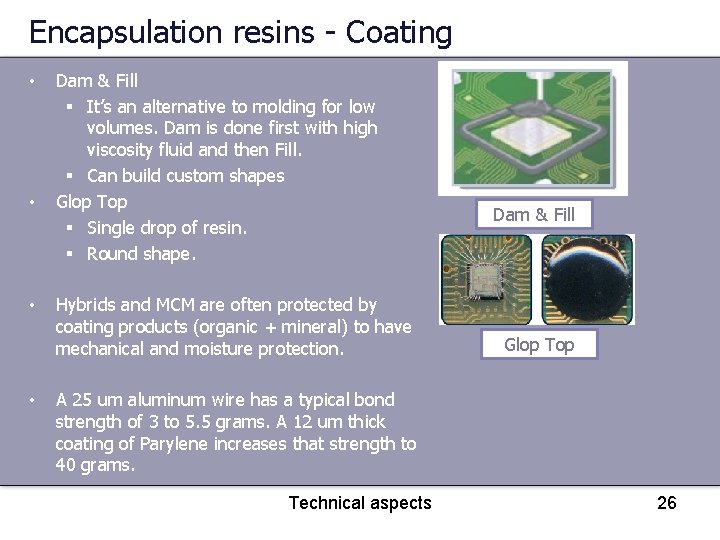 Encapsulation resins - Coating

• Dam & Fill
  ▪ It's an alternative to molding for low volumes. Dam is done first with high viscosity fluid and then Fill.
  ▪ Can build custom shapes
• Glop Top
  ▪ Single drop of resin.
  ▪ Round shape.

• Hybrids and MCM are often protected by coating products (organic + mineral) to have mechanical and moisture protection.

• A 25 um aluminum wire has a typical bond strength of 3 to 5.5 grams. A 12 um thick coating of Parylene increases that strength to 40 grams.

Dam & Fill

Glop Top

Technical aspects

26